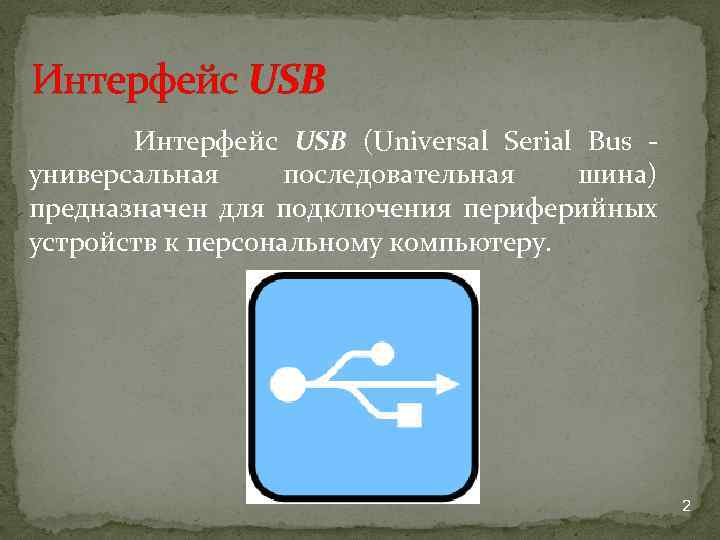 Интерфейс USB

Интерфейс USB (Universal Serial Bus - универсальная последовательная шина) предназначен для подключения периферийных устройств к персональному компьютеру.

2